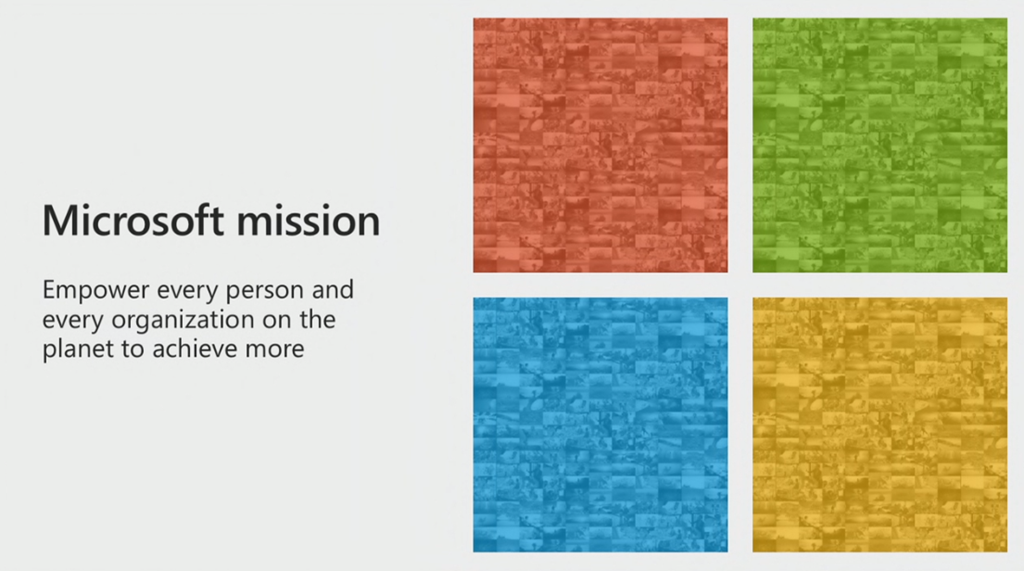 Microsoft mission

Empower every person and every organization on the planet to achieve more